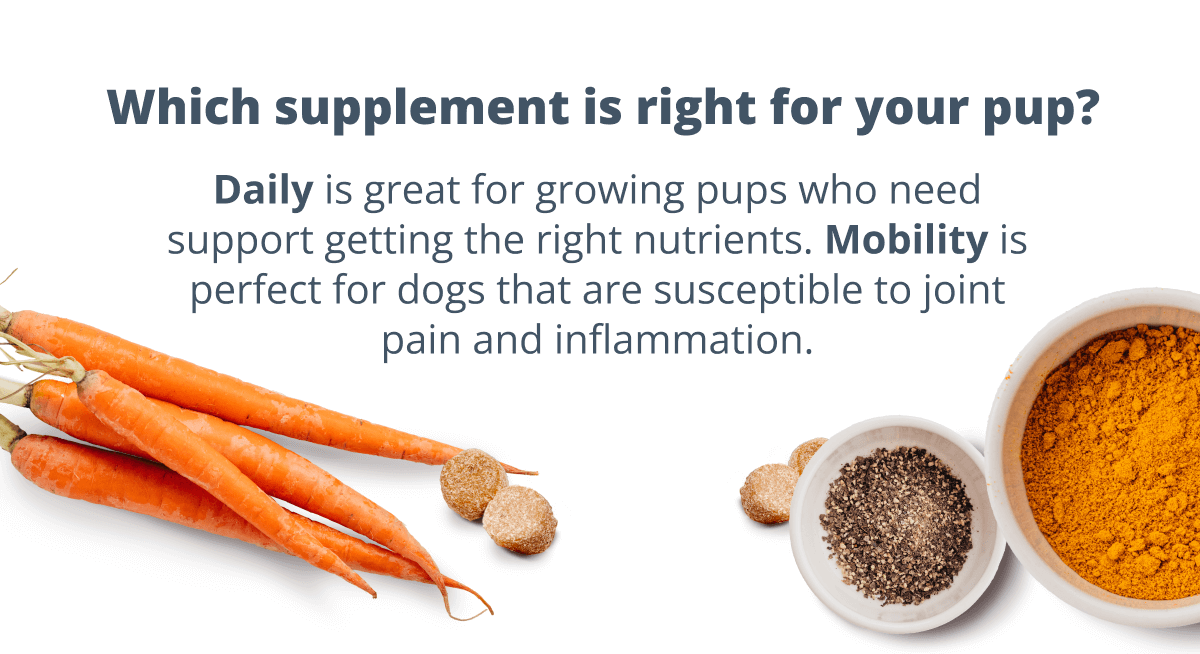 Which supplement is right for your pup?

Daily is great for growing pups who need support getting the right nutrients. Mobility is perfect for dogs that are susceptible to joint pain and inflammation.